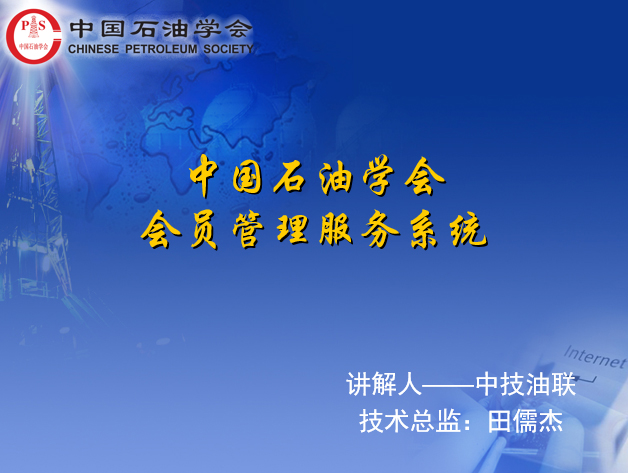 P S
中国石油学会

中国石油学会
CHINESE PETROLEUM SOCIETY

中国石油学会
会员管理服务系统

Internet

讲解人——中技油联
技术总监：田儒杰